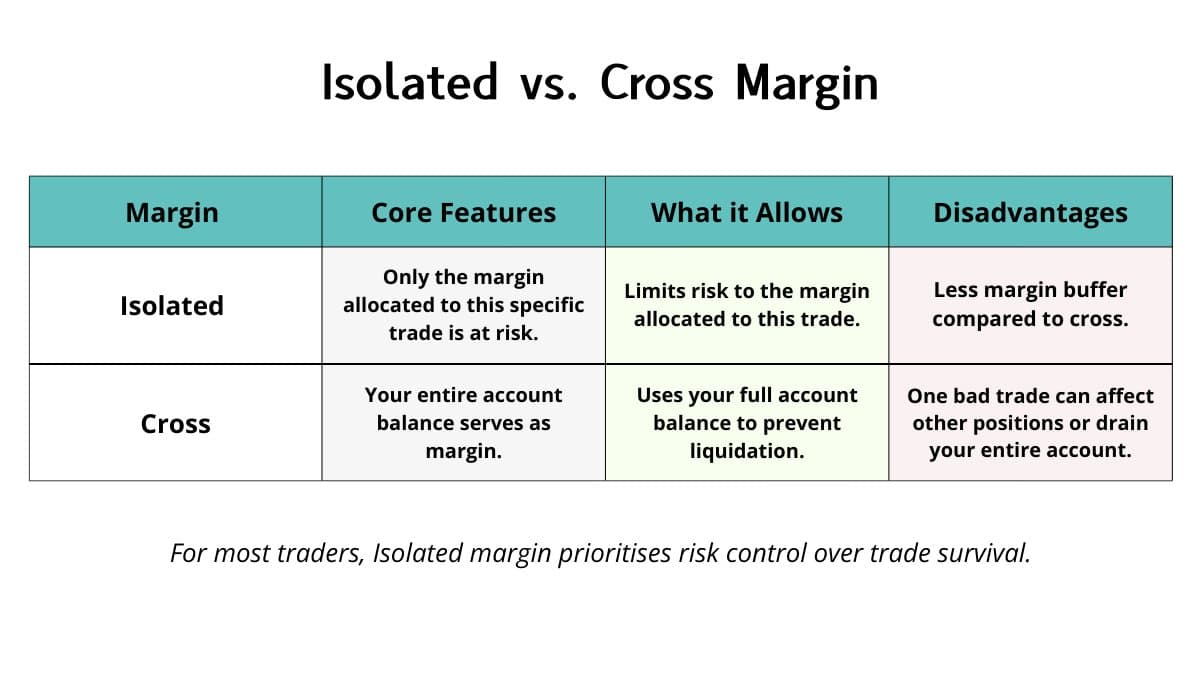 Isolated vs. Cross Margin

| Margin | Core Features | What it Allows | Disadvantages |
|---|---|---|---|
| Isolated | Only the margin allocated to this specific trade is at risk. | Limits risk to the margin allocated to this trade. | Less margin buffer compared to cross. |
| Cross | Your entire account balance serves as margin. | Uses your full account balance to prevent liquidation. | One bad trade can affect other positions or drain your entire account. |

For most traders, Isolated margin prioritises risk control over trade survival.